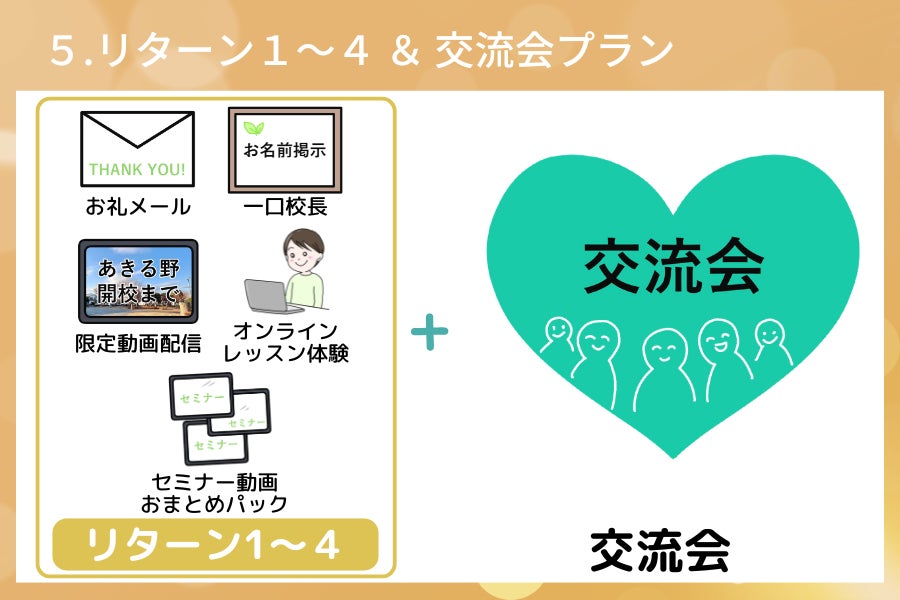 5.リターン1～4 & 交流会プラン

THANK YOU!

お礼メール

お名前掲示

一口校長

あきる野
開校まで

限定動画配信

オンライン
レッスン体験

セミナー

セミナー

セミナー

セミナー動画
おまとめパック

リターン1～4

+

交流会

交流会